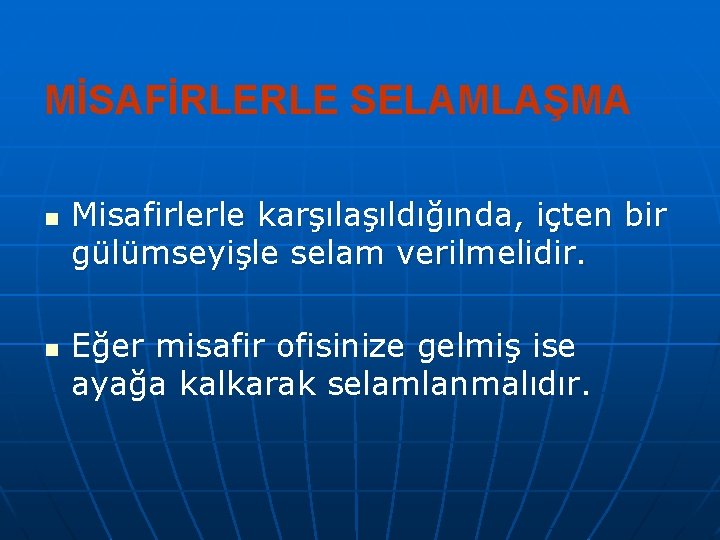 MİSAFİRLERLE SELAMLAŞMA

Misafirlerle karşılaşıldığında, içten bir gülümseyişle selam verilmelidir.

Eğer misafir ofisinize gelmiş ise ayağa kalkarak selamlanmalıdır.